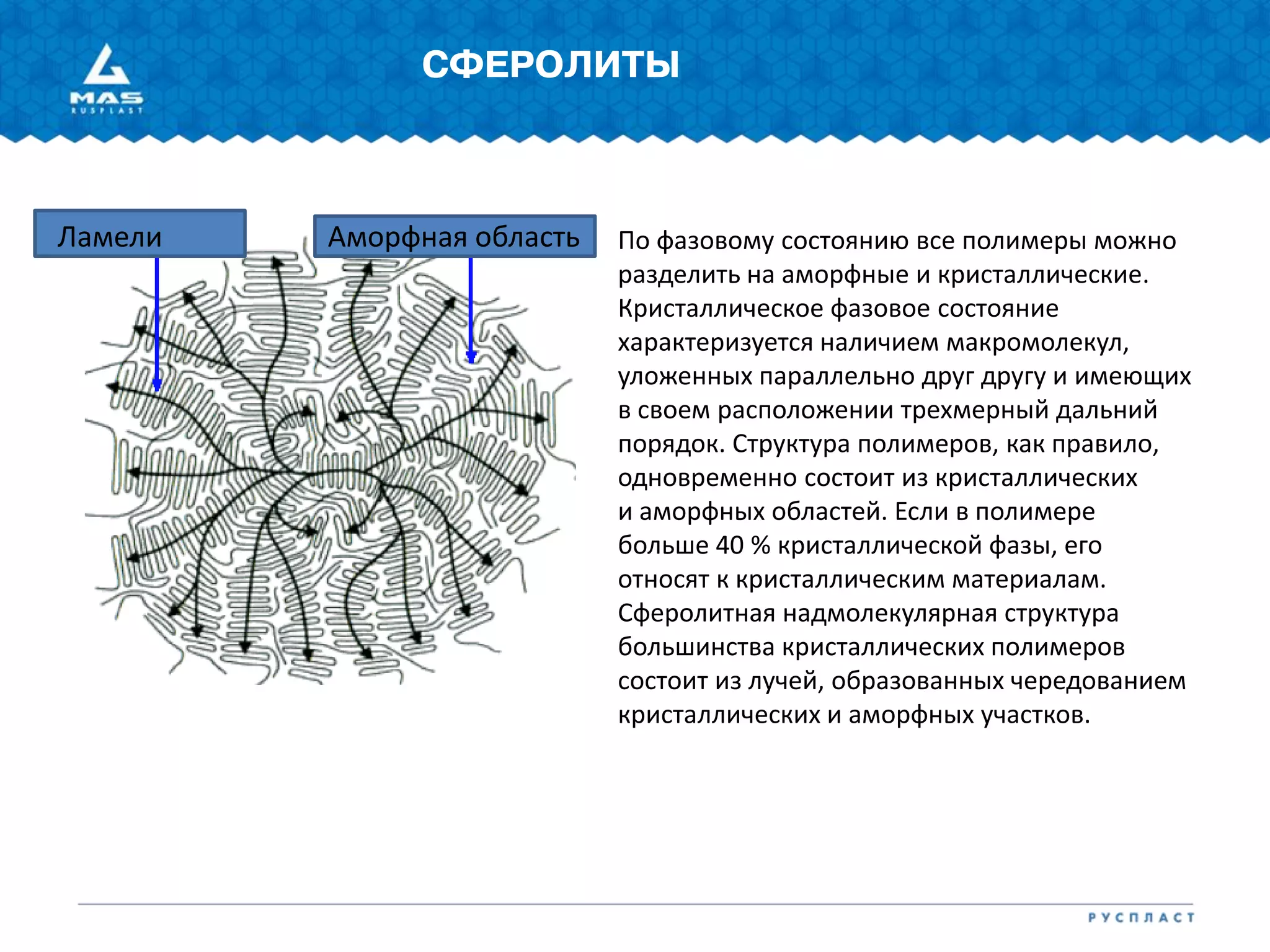 MAS
RUSPLAST

СФЕРОЛИТЫ

Ламели

Аморфная область

По фазовому состоянию все полимеры можно разделить на аморфные и кристаллические. Кристаллическое фазовое состояние характеризуется наличием макромолекул, уложенных параллельно друг другу и имеющих в своем расположении трехмерный дальний порядок. Структура полимеров, как правило, одновременно состоит из кристаллических и аморфных областей. Если в полимере больше 40 % кристаллической фазы, его относят к кристаллическим материалам. Сферолитная надмолекулярная структура большинства кристаллических полимеров состоит из лучей, образованных чередованием кристаллических и аморфных участков.

РУСПЛАСТ